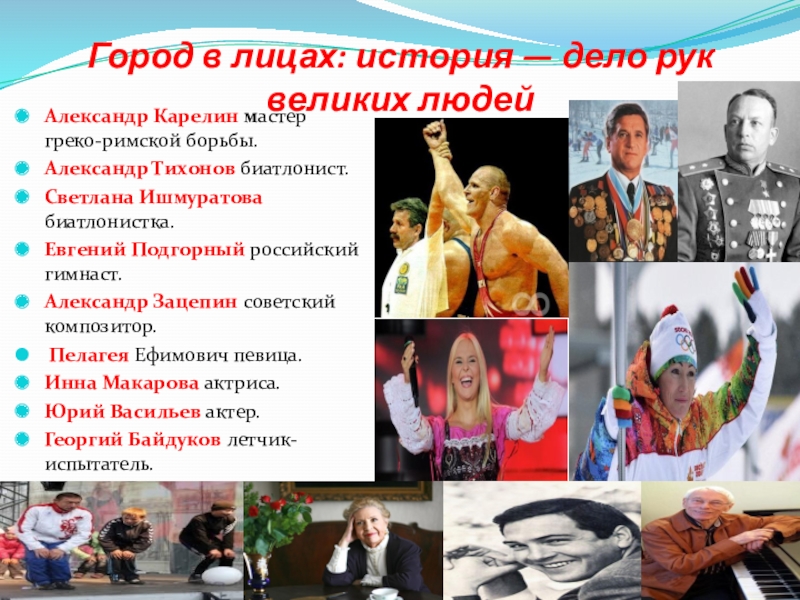 Город в лицах: история — дело рук великих людей

Александр Карелин мастер греко-римской борьбы.

Александр Тихонов биатлонист.

Светлана Ишмуратова биатлонистка.

Евгений Подгорный российский гимнаст.

Александр Зацепин советский композитор.

Пелагея Ефимович певица.

Инна Макарова актриса.

Юрий Васильев актер.

Георгий Байдуков летчик-испытатель.